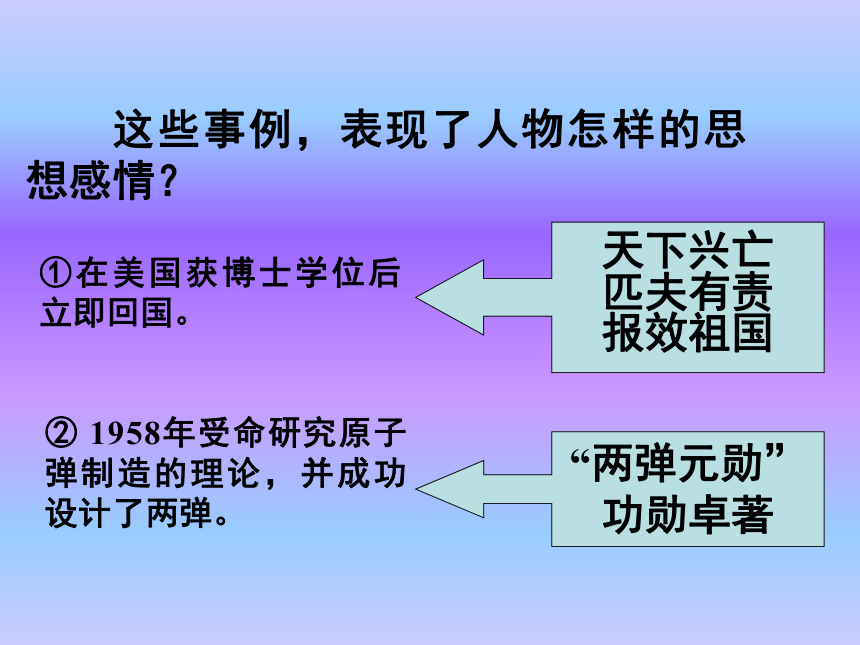 这些事例，表现了人物怎样的思想感情？

①在美国获博士学位后立即回国。

天下兴亡
匹夫有责
报效祖国

② 1958年受命研究原子弹制造的理论，并成功设计了两弹。

“两弹元勋”
功勋卓著